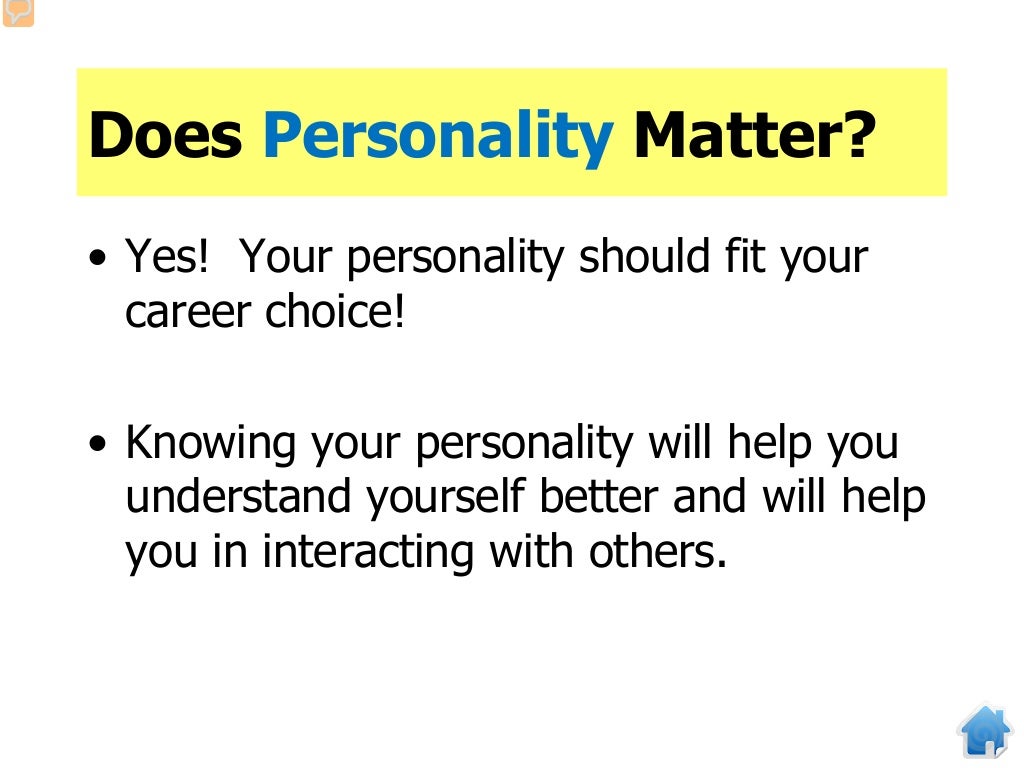 Does Personality Matter?

• Yes!  Your personality should fit your career choice!

• Knowing your personality will help you understand yourself better and will help you in interacting with others.